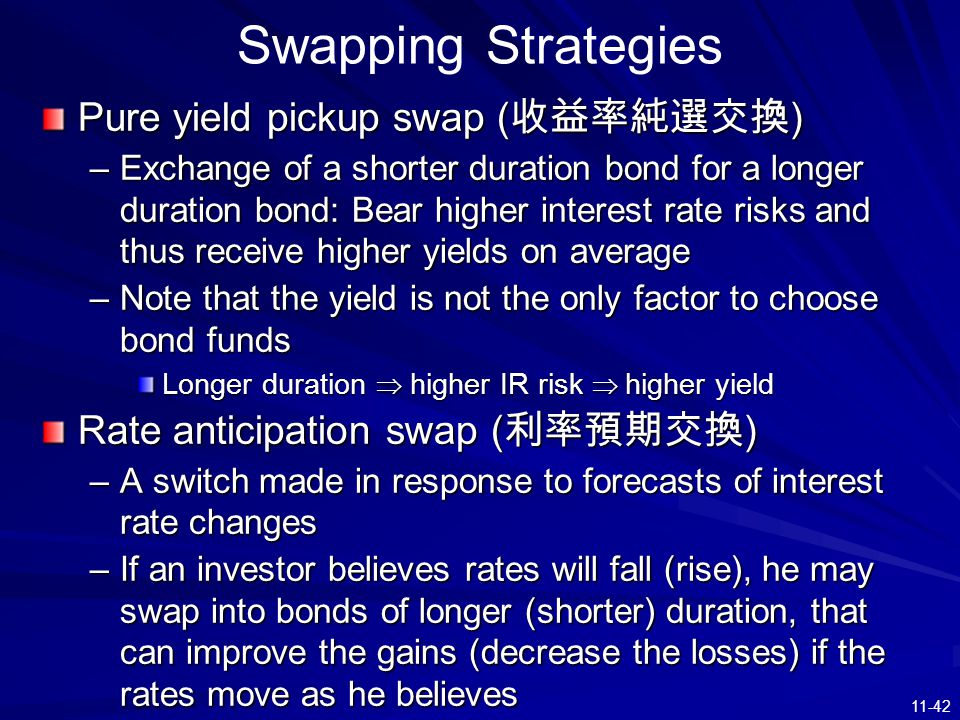 Swapping Strategies

Pure yield pickup swap (收益率純選交換)

– Exchange of a shorter duration bond for a longer duration bond: Bear higher interest rate risks and thus receive higher yields on average

– Note that the yield is not the only factor to choose bond funds

Longer duration $\Rightarrow$ higher IR risk $\Rightarrow$ higher yield

Rate anticipation swap (利率預期交換)

– A switch made in response to forecasts of interest rate changes

– If an investor believes rates will fall (rise), he may swap into bonds of longer (shorter) duration, that can improve the gains (decrease the losses) if the rates move as he believes

11-42